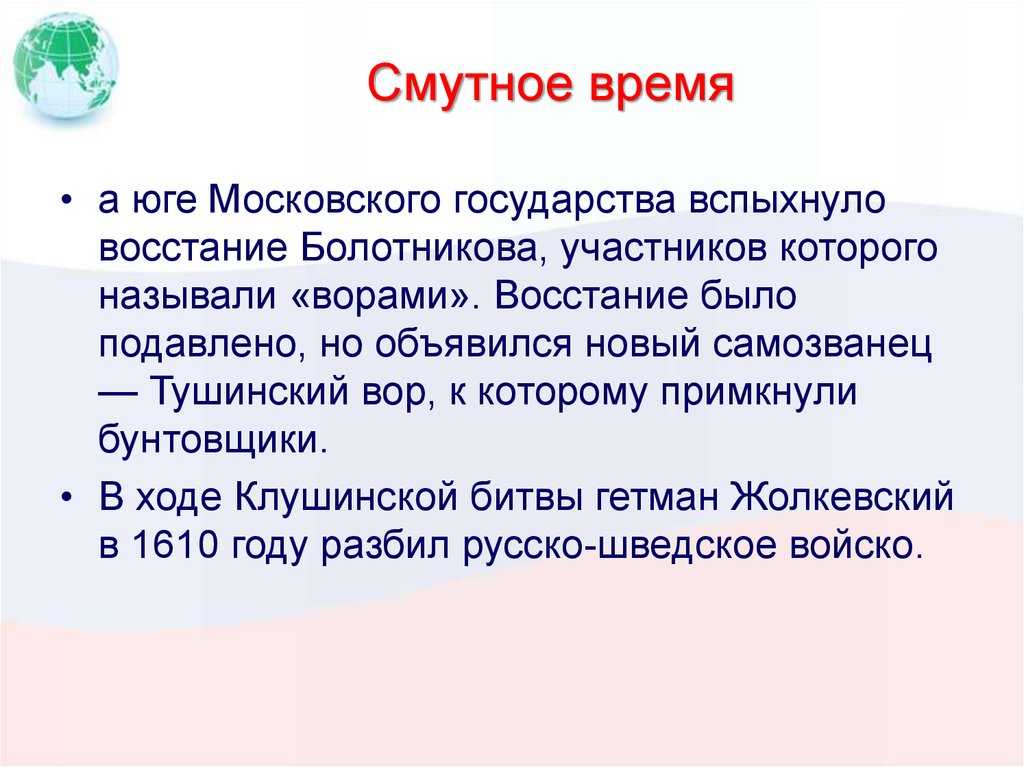 Смутное время

• а юге Московского государства вспыхнуло восстание Болотникова, участников которого называли «ворами». Восстание было подавлено, но объявился новый самозванец — Тушинский вор, к которому примкнули бунтовщики.
• В ходе Клушинской битвы гетман Жолкевский в 1610 году разбил русско-шведское войско.